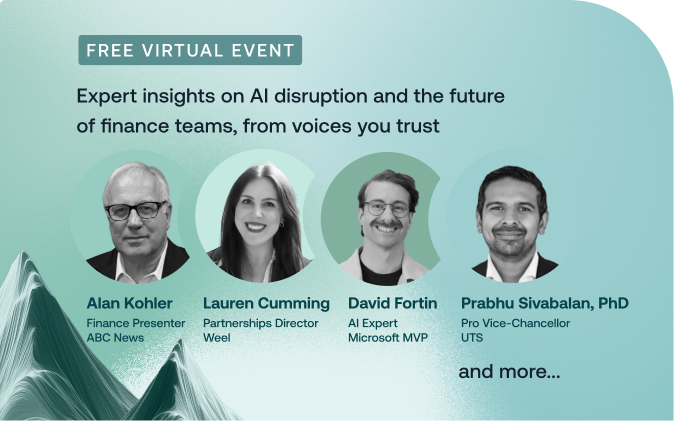 FREE VIRTUAL EVENT

Expert insights on AI disruption and the future of finance teams, from voices you trust

Alan Kohler
Finance Presenter
ABC News

Lauren Cumming
Partnerships Director
Weel

David Fortin
AI Expert
Microsoft MVP

Prabhu Sivabalan, PhD
Pro Vice-Chancellor
UTS

and more...